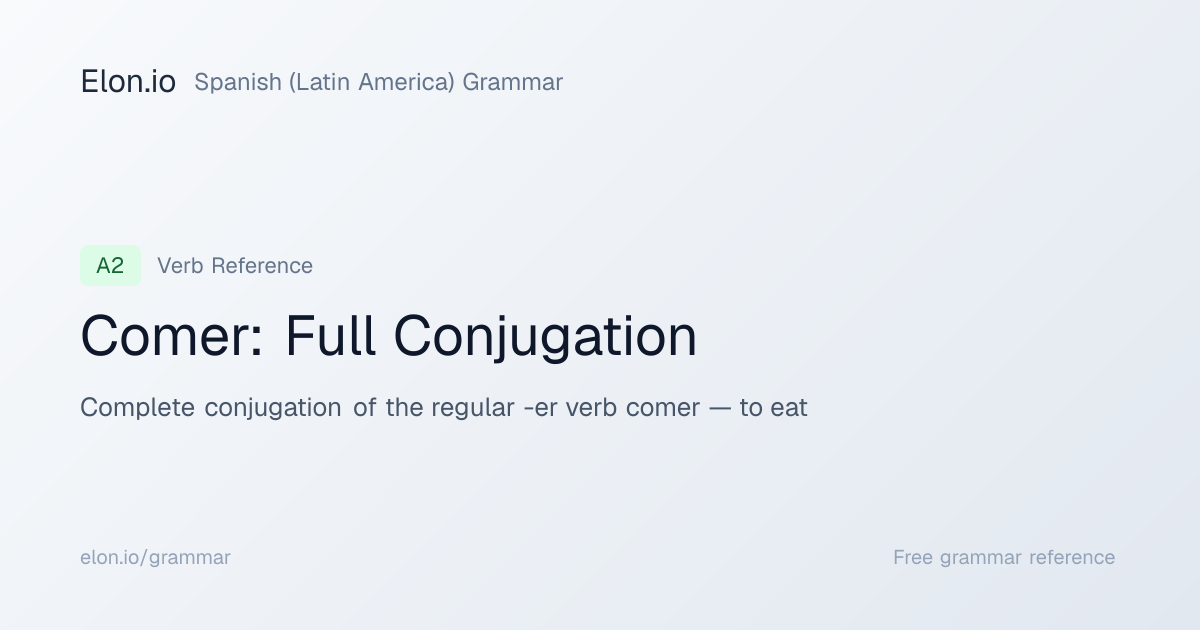 Elon.io Spanish (Latin America) Grammar

A2 Verb Reference

Comer: Full Conjugation

Complete conjugation of the regular -er verb comer — to eat

elon.io/grammar

Free grammar reference